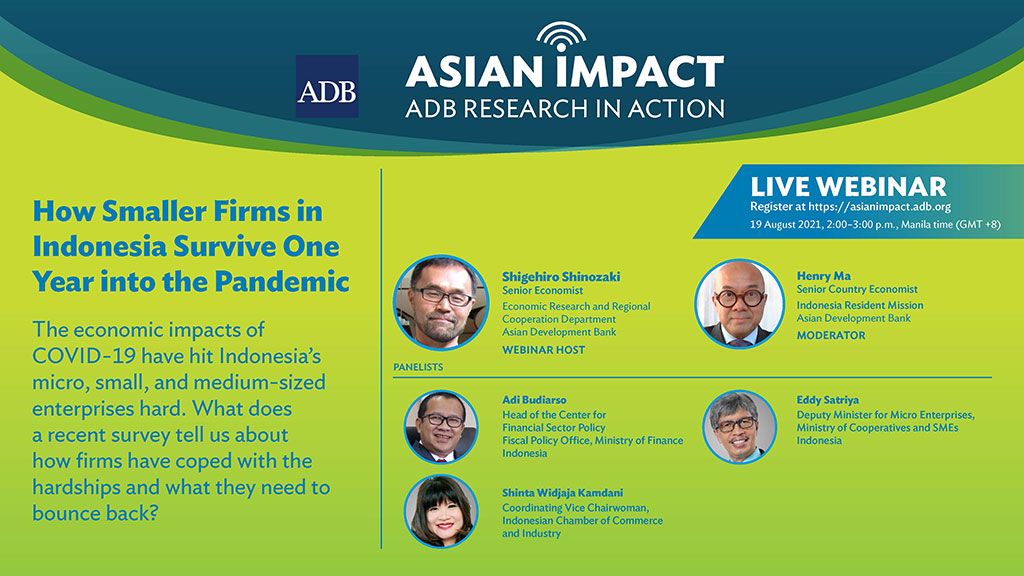 ADB

ASIAN IMPACT
ADB RESEARCH IN ACTION

How Smaller Firms in Indonesia Survive One Year into the Pandemic

The economic impacts of COVID-19 have hit Indonesia's micro, small, and medium-sized enterprises hard. What does a recent survey tell us about how firms have coped with the hardships and what they need to bounce back?

LIVE WEBINAR
Register at https://asianimpact.adb.org
19 August 2021, 2:00–3:00 p.m., Manila time (GMT +8)

Shigehiro Shinozaki
Senior Economist
Economic Research and Regional Cooperation Department
Asian Development Bank
WEBINAR HOST

Henry Ma
Senior Country Economist
Indonesia Resident Mission
Asian Development Bank
MODERATOR

PANELISTS

Adi Budiarso
Head of the Center for Financial Sector Policy
Fiscal Policy Office, Ministry of Finance
Indonesia

Eddy Satriya
Deputy Minister for Micro Enterprises, Ministry of Cooperatives and SMEs
Indonesia

Shinta Widjaja Kamdani
Coordinating Vice Chairwoman, Indonesian Chamber of Commerce and Industry